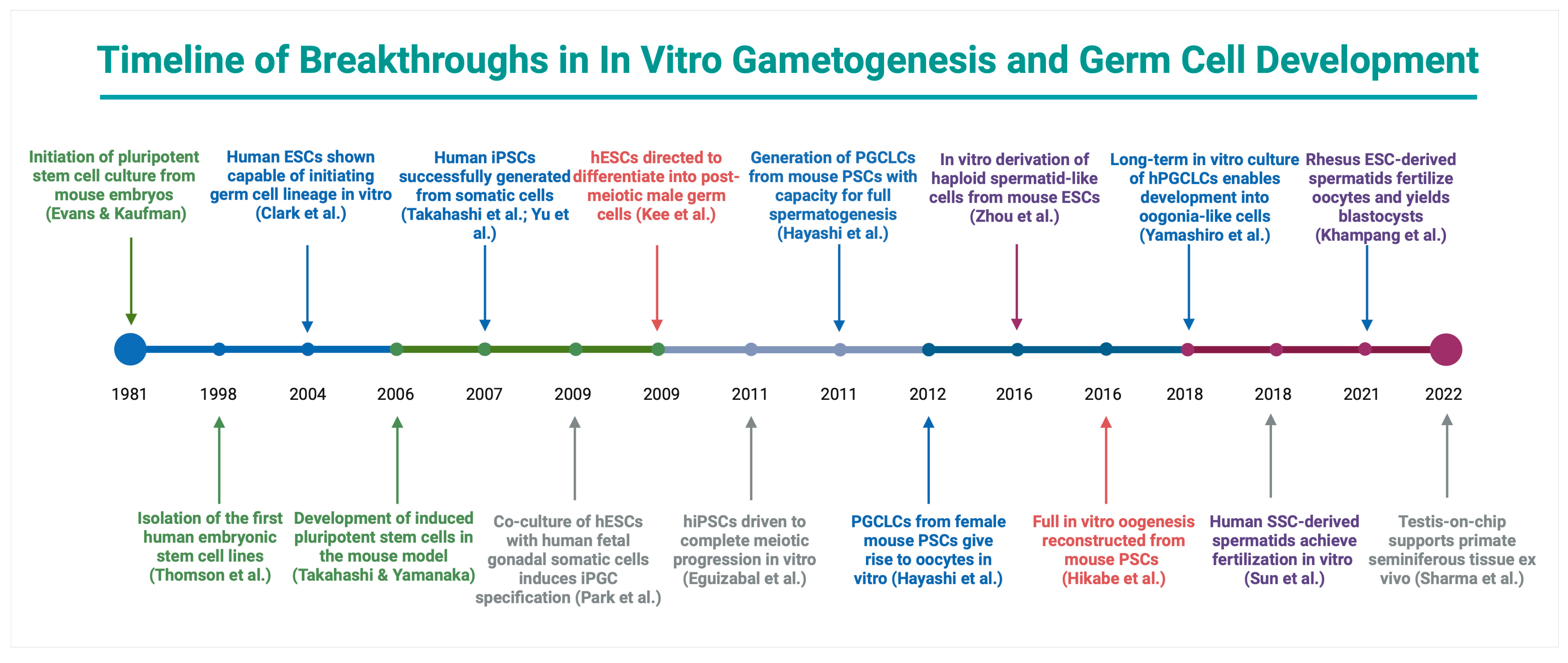 Timeline of Breakthroughs in In Vitro Gametogenesis and Germ Cell Development

Initiation of pluripotent stem cell culture from mouse embryos (Evans & Kaufman)

Human ESCs shown capable of initiating germ cell lineage in vitro (Clark et al.)

Human iPSCs successfully generated from somatic cells (Takahashi et al.; Yu et al.)

hESCs directed to differentiate into post-meiotic male germ cells (Kee et al.)

Generation of PGCLCs from mouse PSCs with capacity for full spermatogenesis (Hayashi et al.)

In vitro derivation of haploid spermatid-like cells from mouse ESCs (Zhou et al.)

Long-term in vitro culture of hPGCLCs enables development into oogonia-like cells (Yamashiro et al.)

Rhesus ESC-derived spermatids fertilize oocytes and yields blastocysts (Khampang et al.)

1981 1998 2004 2006 2007 2009 2009 2011 2011 2012 2016 2016 2018 2018 2021 2022

Isolation of the first human embryonic stem cell lines (Thomson et al.)

Development of induced pluripotent stem cells in the mouse model (Takahashi & Yamanaka)

Co-culture of hESCs with human fetal gonadal somatic cells induces iPGC specification (Park et al.)

hiPSCs driven to complete meiotic progression in vitro (Eguizabal et al.)

PGCLCs from female mouse PSCs give rise to oocytes in vitro (Hayashi et al.)

Full in vitro oogenesis reconstructed from mouse PSCs (Hikabe et al.)

Human SSC-derived spermatids achieve fertilization in vitro (Sun et al.)

Testis-on-chip supports primate seminiferous tissue ex vivo (Sharma et al.)